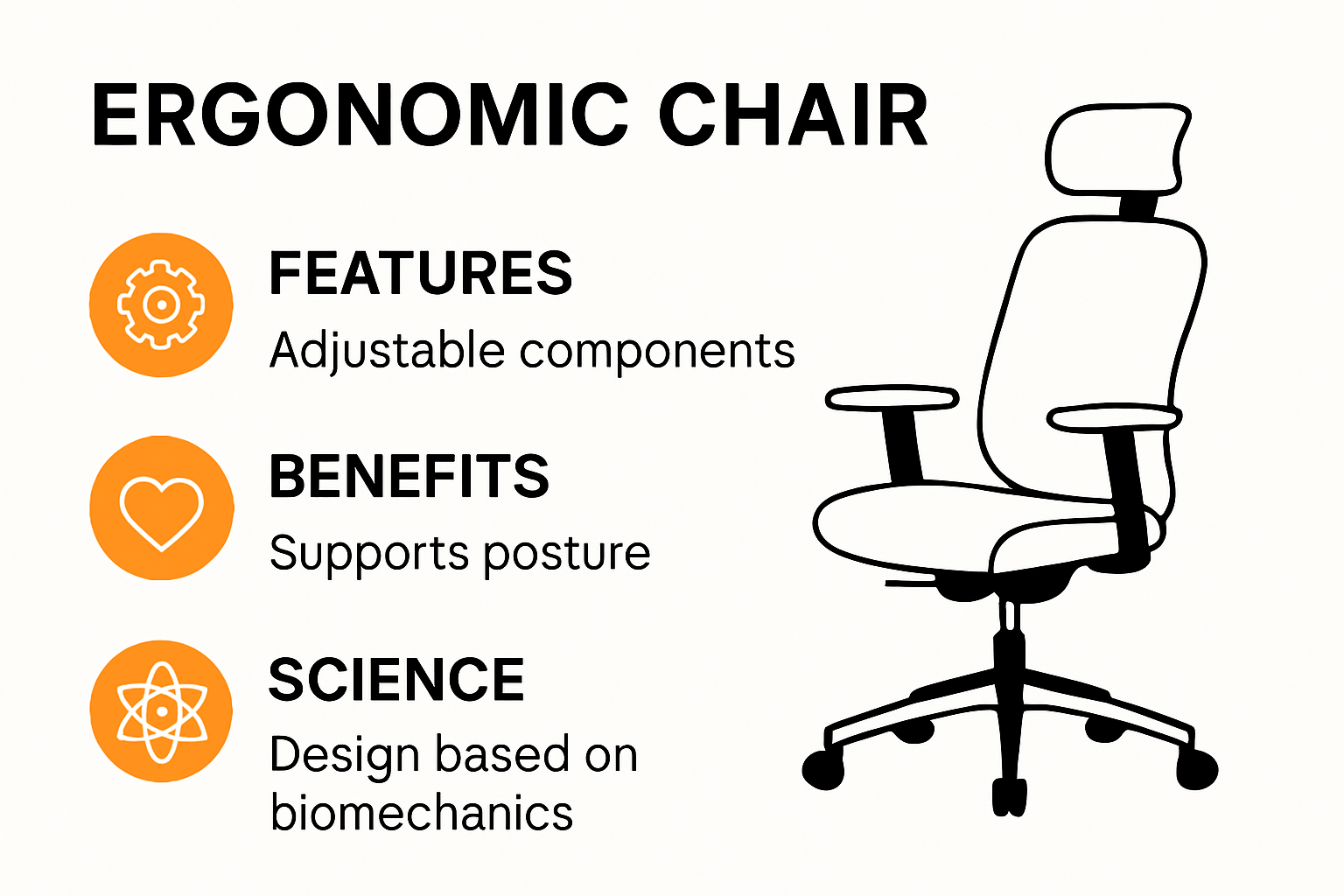 ERGONOMIC CHAIR

FEATURES
Adjustable components

BENEFITS
Supports posture

SCIENCE
Design based on biomechanics